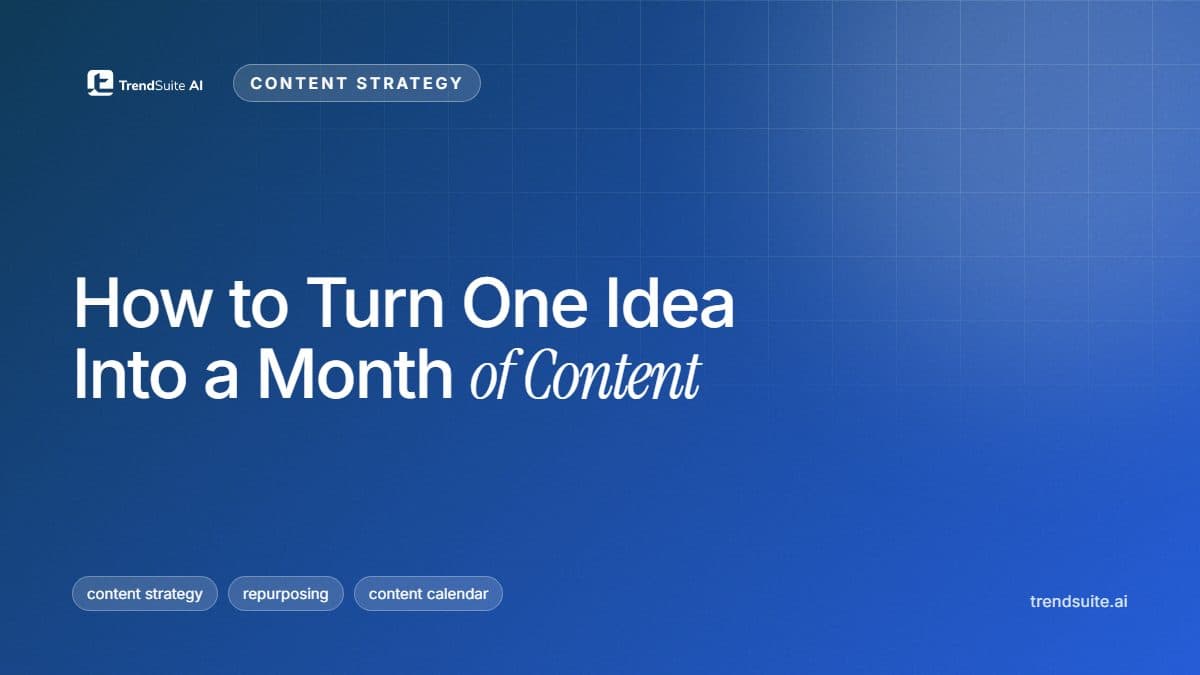 TrendSuite AI

CONTENT STRATEGY

How to Turn One Idea Into a Month of Content

content strategy

repurposing

content calendar

trendsuite.ai